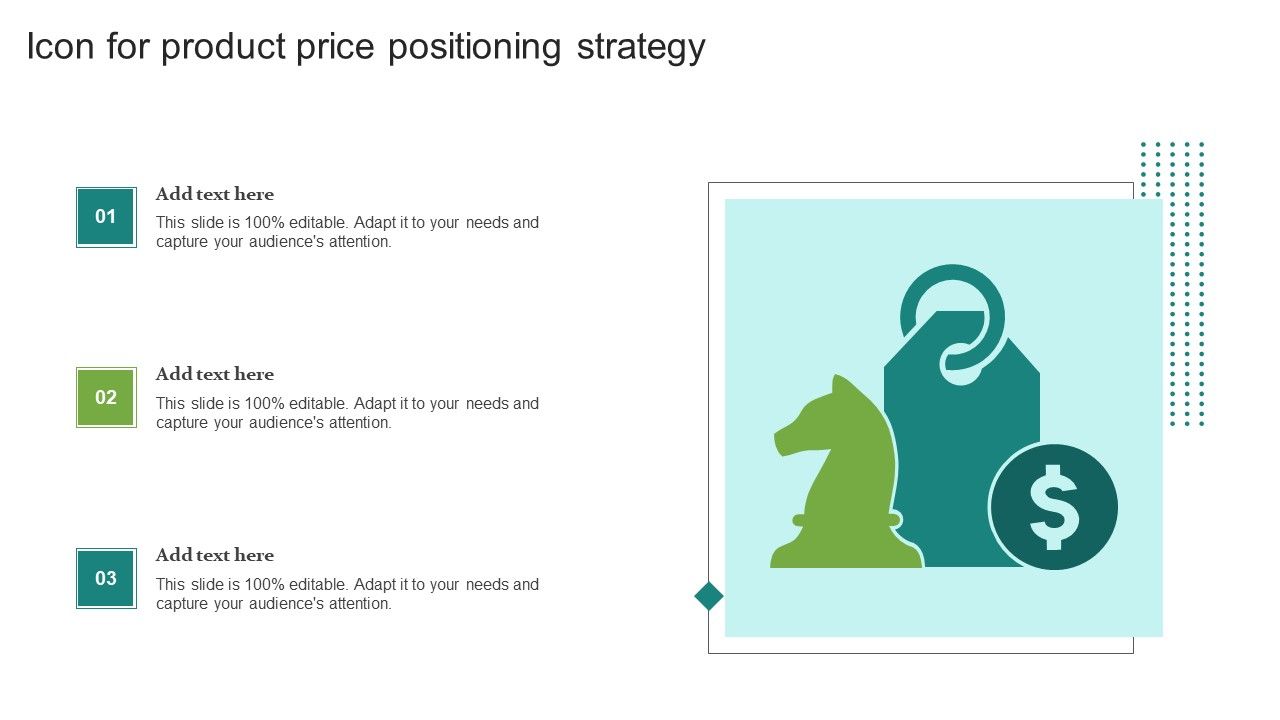 Icon for product price positioning strategy

01

Add text here

This slide is 100% editable. Adapt it to your needs and capture your audience's attention.

02

Add text here

This slide is 100% editable. Adapt it to your needs and capture your audience's attention.

03

Add text here

This slide is 100% editable. Adapt it to your needs and capture your audience's attention.

$